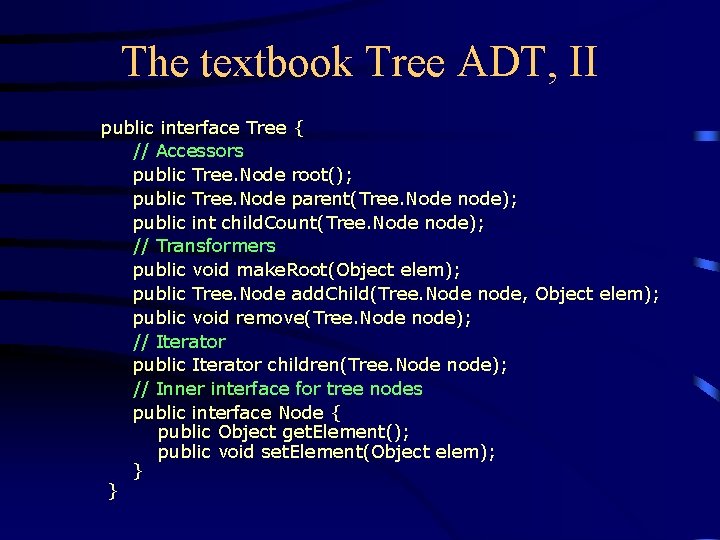 The textbook Tree ADT, II

public interface Tree {
// Accessors
public Tree.Node root();
public Tree.Node parent(Tree.Node node);
public int childCount(Tree.Node node);
// Transformers
public void makeRoot(Object elem);
public Tree.Node addChild(Tree.Node node, Object elem);
public void remove(Tree.Node node);
// Iterator
public Iterator children(Tree.Node node);
// Inner interface for tree nodes
public interface Node {
public Object getElement();
public void setElement(Object elem);
}
}